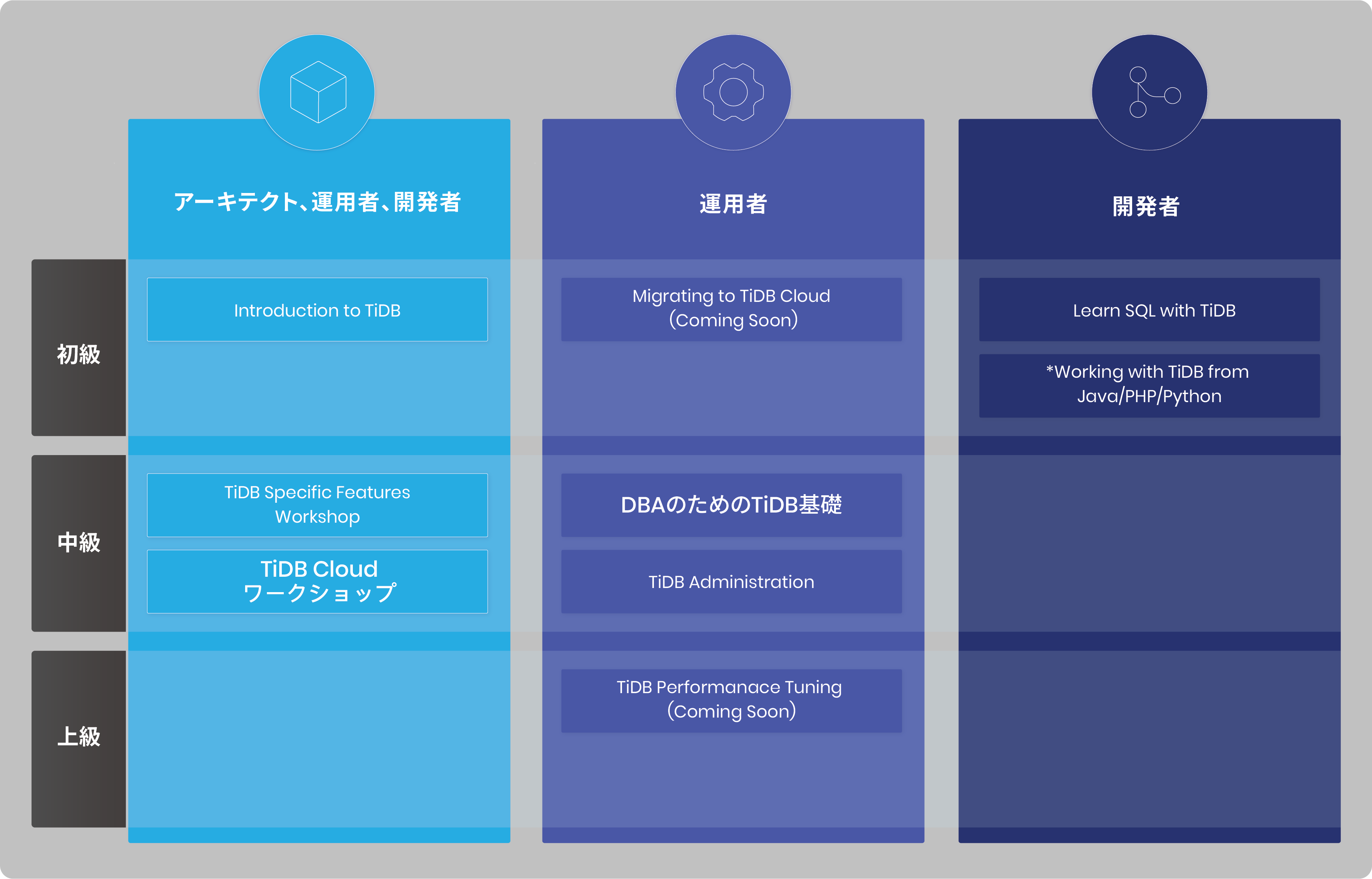 | | アーキテクト、運用者、開発者 | 運用者 | 開発者 |
|---|---|---|---|
| 初級 | Introduction to TiDB | Migrating to TiDB Cloud (Coming Soon) | Learn SQL with TiDB<br>*Working with TiDB from Java/PHP/Python |
| 中級 | TiDB Specific Features Workshop<br>TiDB Cloud ワークショップ | DBAのためのTiDB基礎<br>TiDB Administration | |
| 上級 | | TiDB Performanace Tuning (Coming Soon) | |